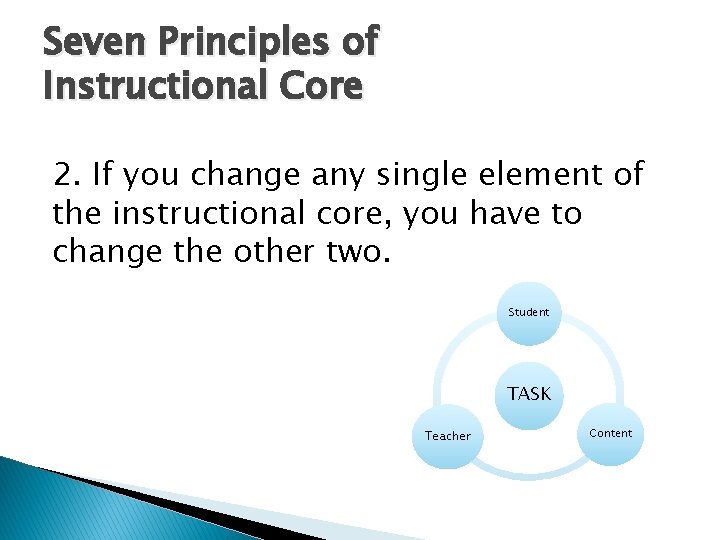 Seven Principles of Instructional Core

2. If you change any single element of the instructional core, you have to change the other two.

Student

TASK

Teacher

Content